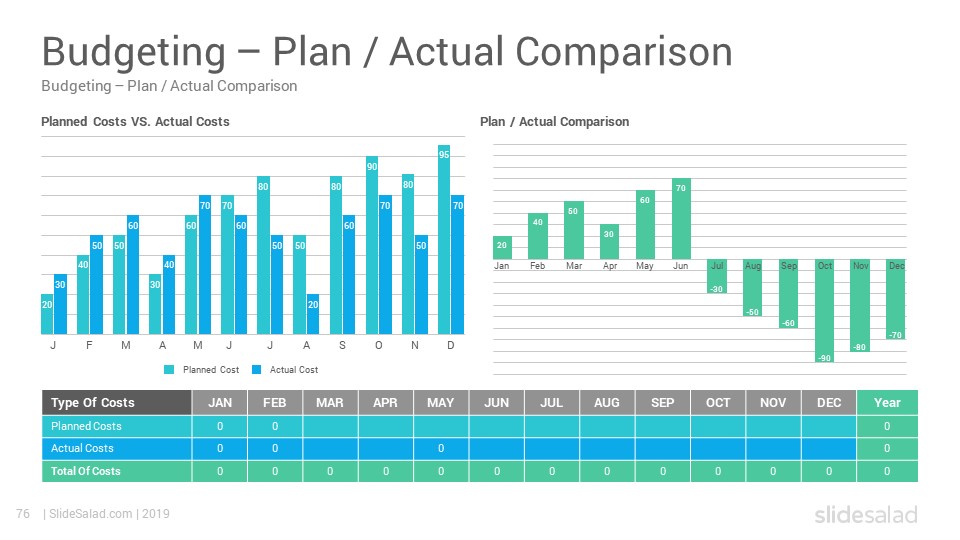 Budgeting – Plan / Actual Comparison

Budgeting – Plan / Actual Comparison

Planned Costs VS. Actual Costs

20 30 40 50 50 60 30 40 60 70 70 60 80 50 50 20 80 60 90 70 80 50 95 70

J F M A M J J A S O N D

Planned Cost Actual Cost

Plan / Actual Comparison

20 40 50 30 60 70 -30 -50 -60 -90 -80 -70

Jan Feb Mar Apr May Jun Jul Aug Sep Oct Nov Dec

| Type Of Costs | JAN | FEB | MAR | APR | MAY | JUN | JUL | AUG | SEP | OCT | NOV | DEC | Year |
|---|---|---|---|---|---|---|---|---|---|---|---|---|---|
| Planned Costs | 0 | 0 | | | | | | | | | | | 0 |
| Actual Costs | 0 | 0 | | | 0 | | | | | | | | 0 |
| Total Of Costs | 0 | 0 | 0 | 0 | 0 | 0 | 0 | 0 | 0 | 0 | 0 | 0 | 0 |

76 | SlideSalad.com | 2019

slidesalad